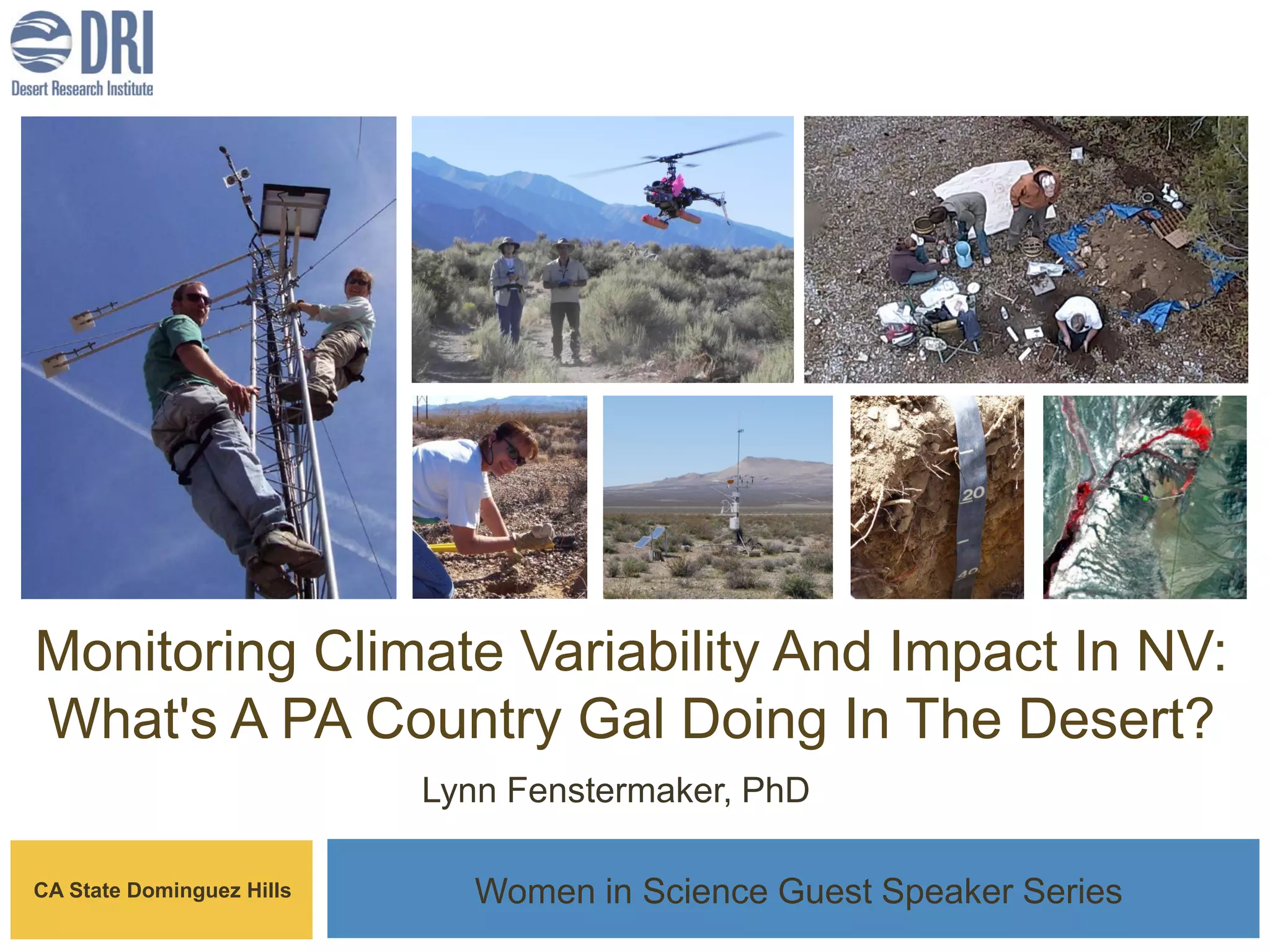 DRI
Desert Research Institute

20
40

Monitoring Climate Variability And Impact In NV: What's A PA Country Gal Doing In The Desert?

Lynn Fenstermaker, PhD

CA State Dominguez Hills

Women in Science Guest Speaker Series